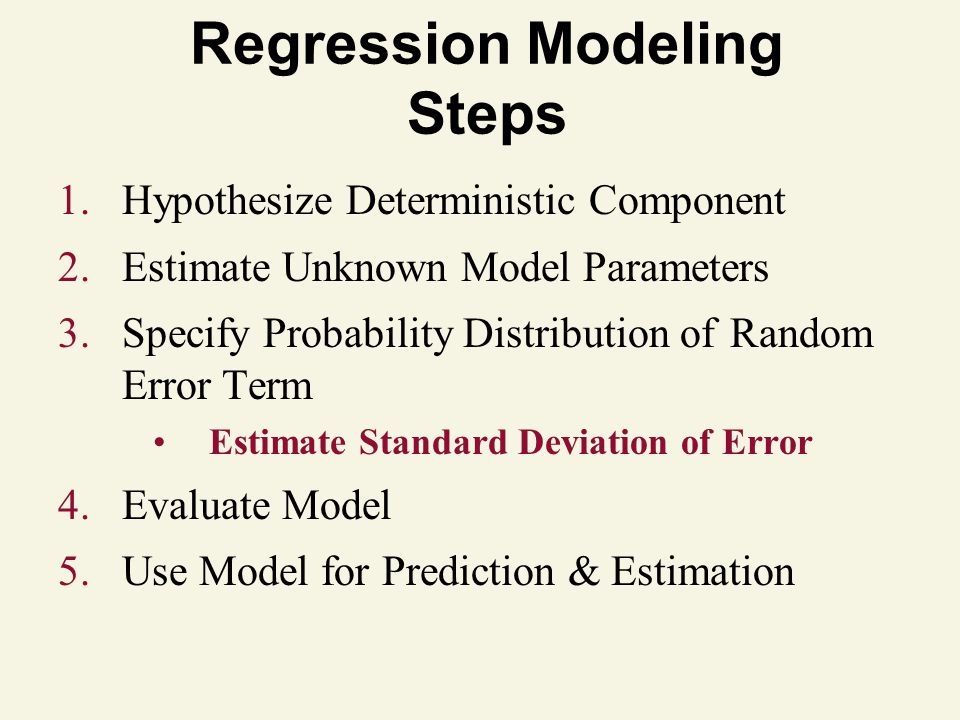 Regression Modeling Steps

1. Hypothesize Deterministic Component
2. Estimate Unknown Model Parameters
3. Specify Probability Distribution of Random Error Term
   • Estimate Standard Deviation of Error
4. Evaluate Model
5. Use Model for Prediction & Estimation